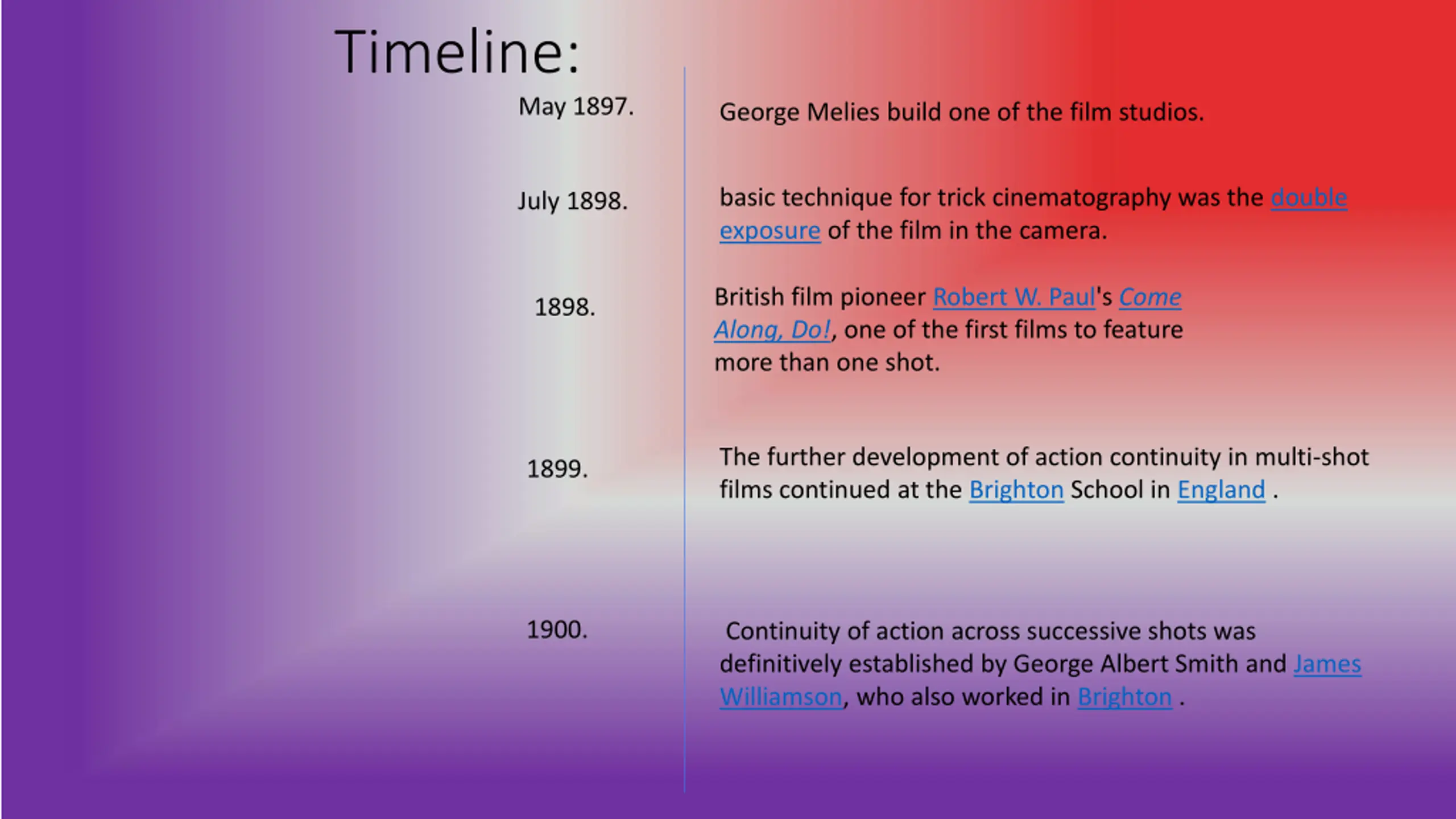 Timeline:

May 1897.

George Melies build one of the film studios.

July 1898.

basic technique for trick cinematography was the double exposure of the film in the camera.

1898.

British film pioneer Robert W. Paul's Come Along, Do!, one of the first films to feature more than one shot.

1899.

The further development of action continuity in multi-shot films continued at the Brighton School in England .

1900.

Continuity of action across successive shots was definitively established by George Albert Smith and James Williamson, who also worked in Brighton .